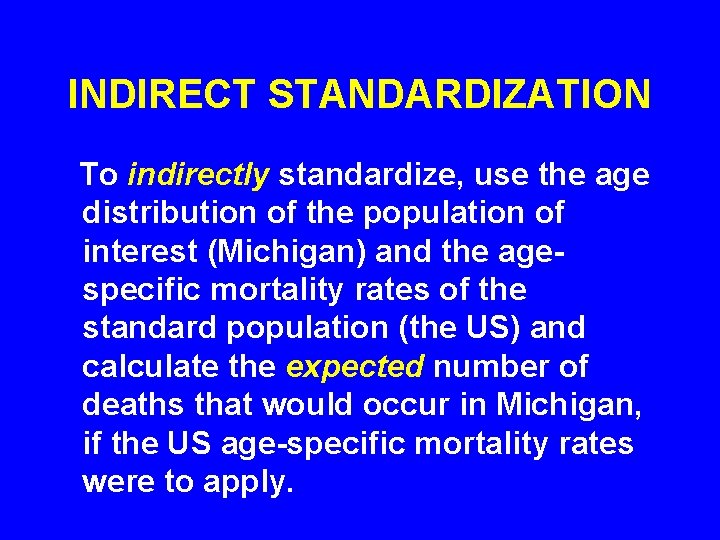 INDIRECT STANDARDIZATION

To indirectly standardize, use the age distribution of the population of interest (Michigan) and the age-specific mortality rates of the standard population (the US) and calculate the expected number of deaths that would occur in Michigan, if the US age-specific mortality rates were to apply.